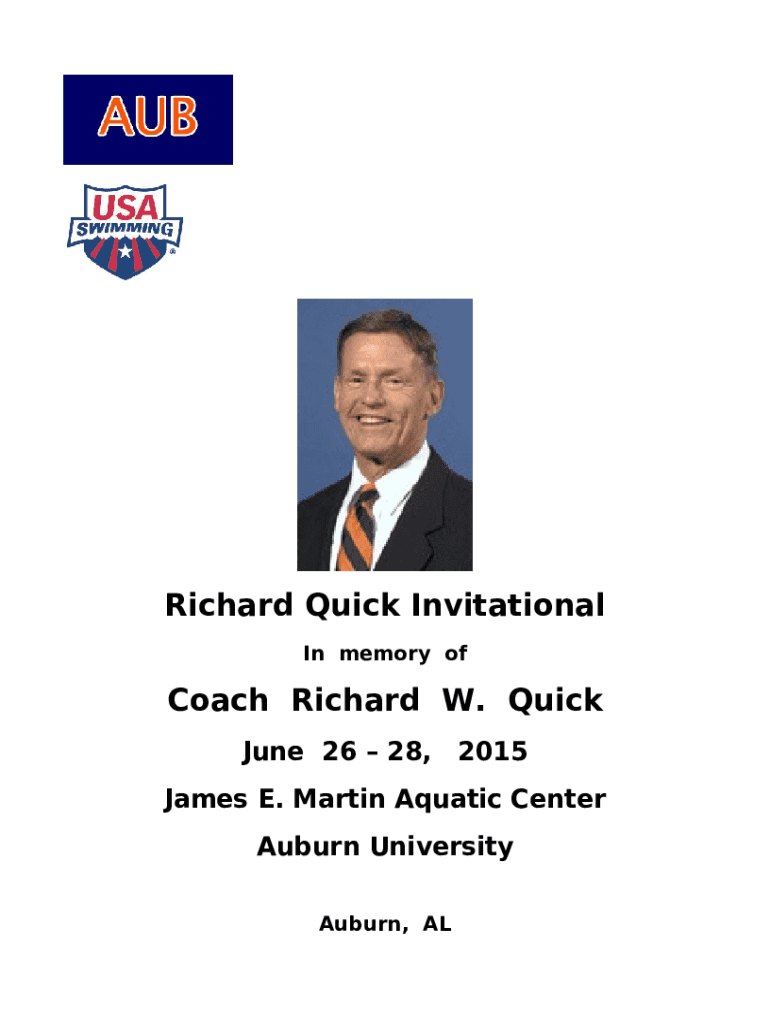 AUB

USA SWIMMING

Richard Quick Invitational

In memory of

Coach Richard W. Quick

June 26 – 28, 2015

James E. Martin Aquatic Center

Auburn University

Auburn, AL